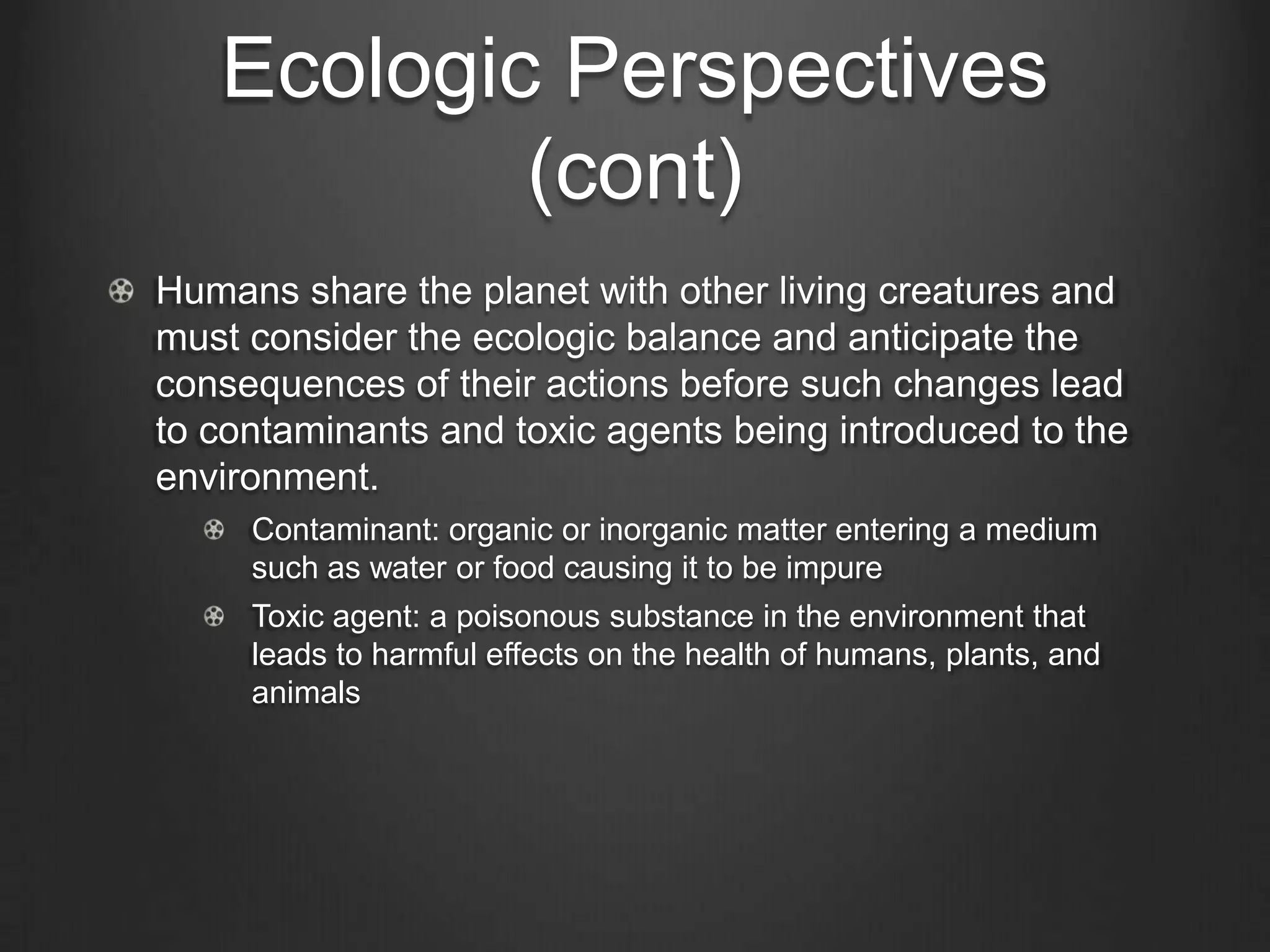 Ecologic Perspectives (cont)

Humans share the planet with other living creatures and must consider the ecologic balance and anticipate the consequences of their actions before such changes lead to contaminants and toxic agents being introduced to the environment.

Contaminant: organic or inorganic matter entering a medium such as water or food causing it to be impure

Toxic agent: a poisonous substance in the environment that leads to harmful effects on the health of humans, plants, and animals